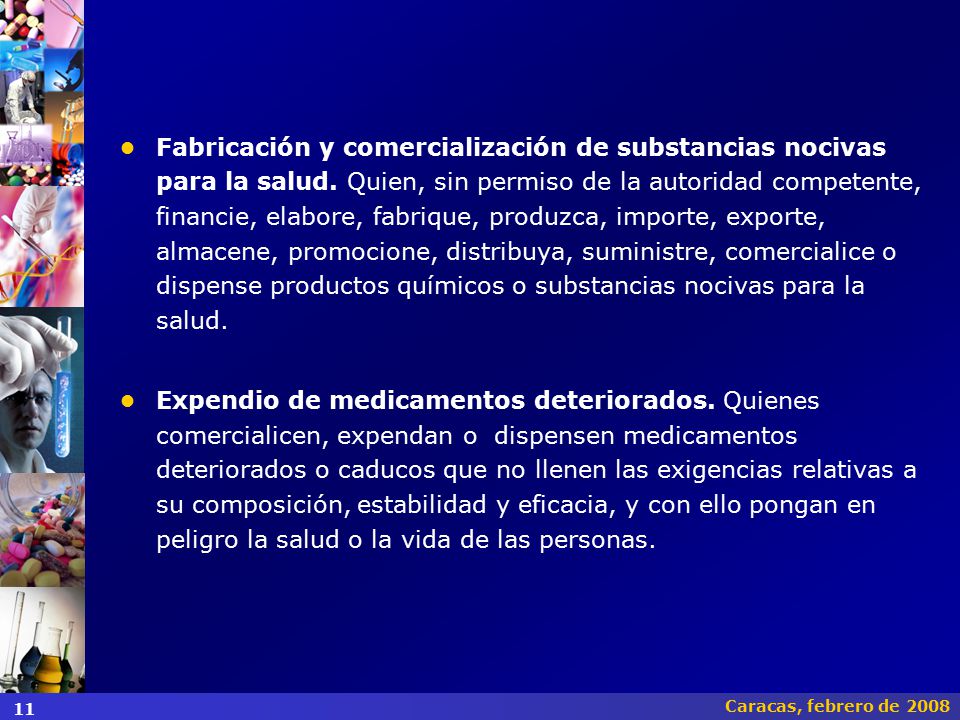 • **Fabricación y comercialización de substancias nocivas para la salud.** Quien, sin permiso de la autoridad competente, financie, elabore, fabrique, produzca, importe, exporte, almacene, promocione, distribuya, suministre, comercialice o dispense productos químicos o substancias nocivas para la salud.

• **Expendio de medicamentos deteriorados.** Quienes comercialicen, expendan o dispensen medicamentos deteriorados o caducos que no llenen las exigencias relativas a su composición, estabilidad y eficacia, y con ello pongan en peligro la salud o la vida de las personas.

11

Caracas, febrero de 2008